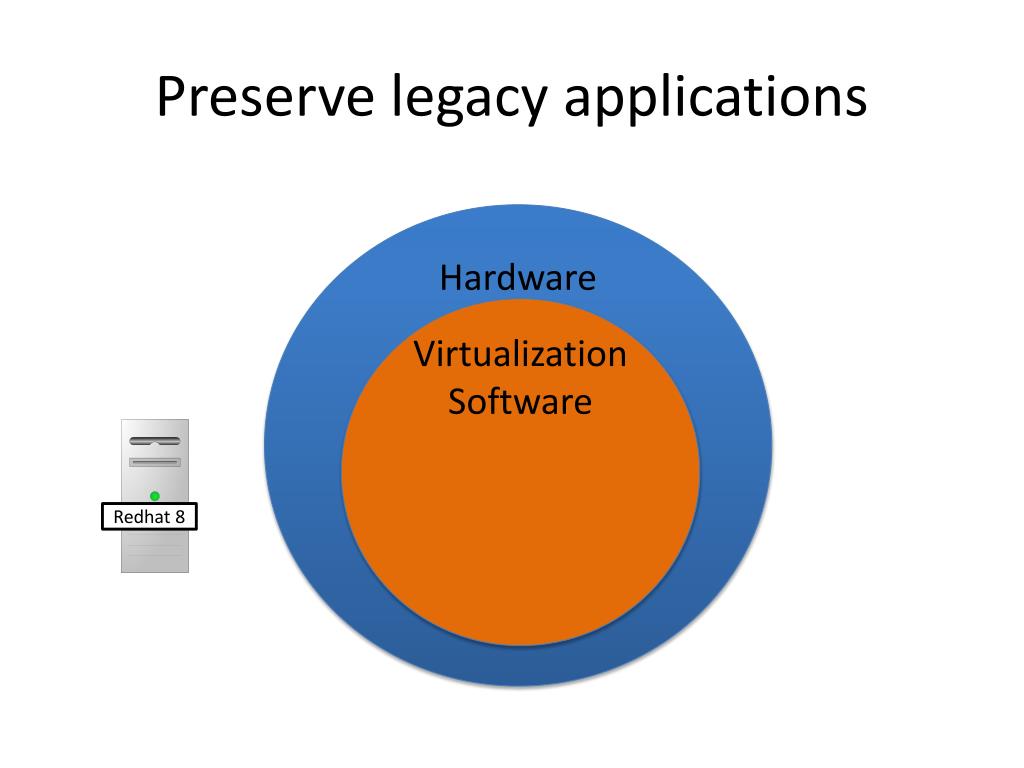 Preserve legacy applications

Hardware

Virtualization Software

Redhat 8